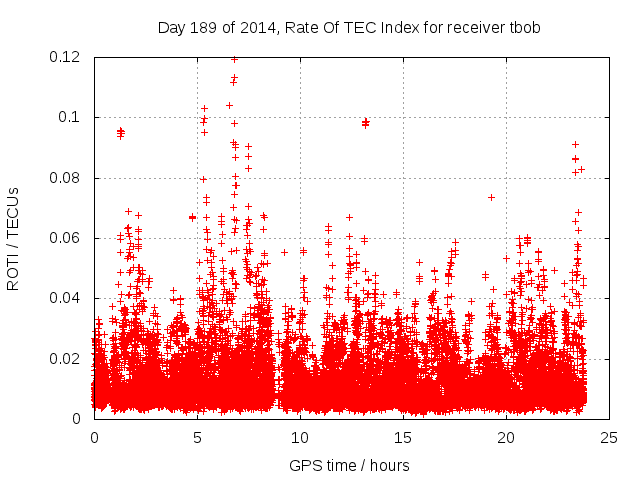 Day 189 of 2014, Rate Of TEC Index for receiver tbob

ROTI / TECUs

0.12
0.1
0.08
0.06
0.04
0.02
0

0
5
10
15
20
25

GPS time / hours